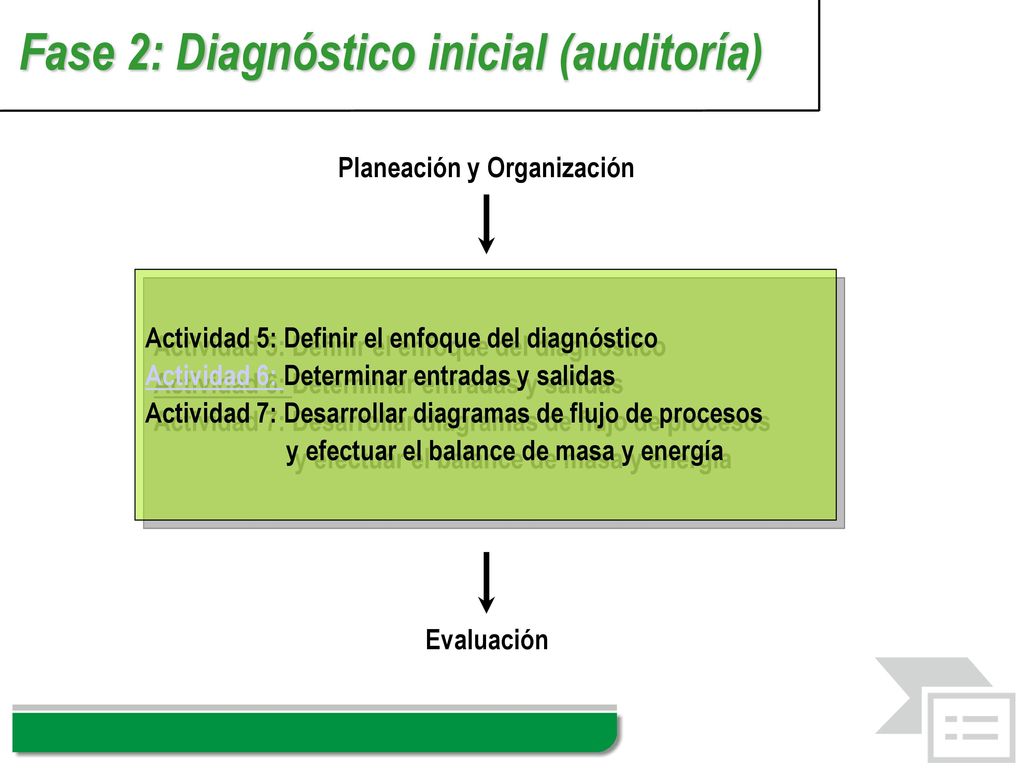 Fase 2: Diagnóstico inicial (auditoría)

Planeación y Organización

Actividad 5: Definir el enfoque del diagnóstico
Actividad 6: Determinar entradas y salidas
Actividad 7: Desarrollar diagramas de flujo de procesos y efectuar el balance de masa y energía

Evaluación